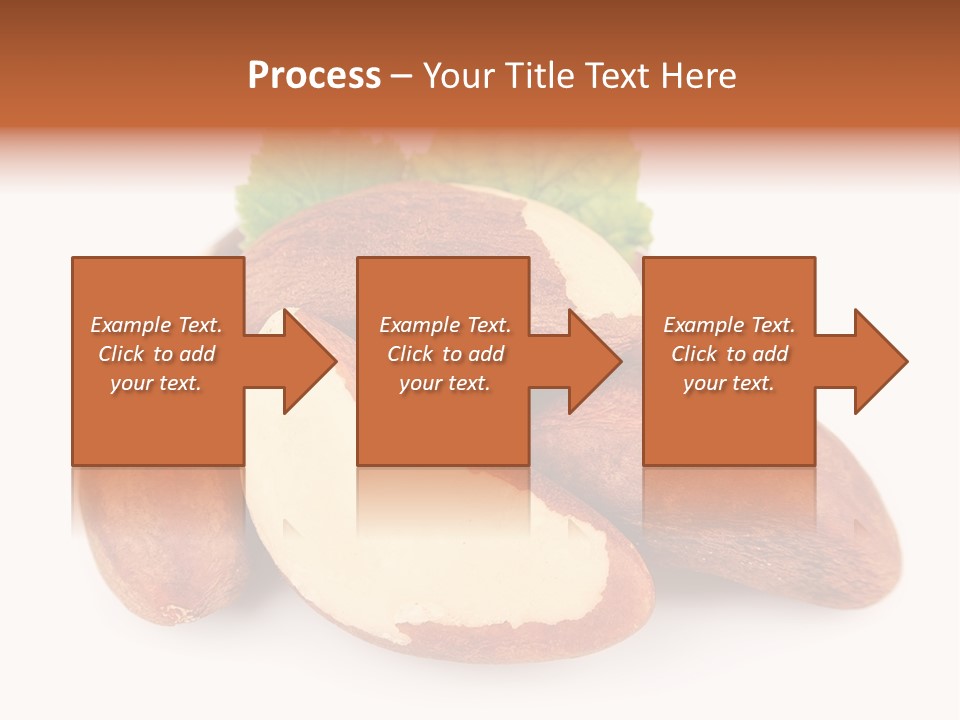 Process – Your Title Text Here

Example Text. Click to add your text.

Example Text. Click to add your text.

Example Text. Click to add your text.